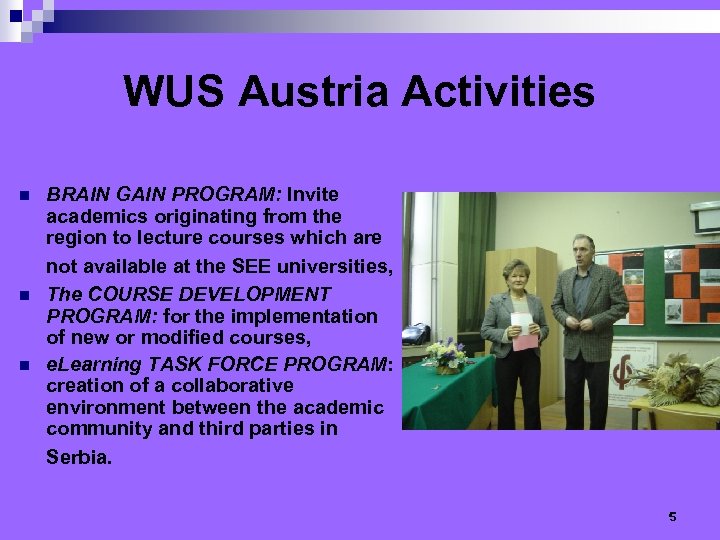 WUS Austria Activities

BRAIN GAIN PROGRAM: Invite academics originating from the region to lecture courses which are not available at the SEE universities,

The COURSE DEVELOPMENT PROGRAM: for the implementation of new or modified courses,

eLearning TASK FORCE PROGRAM: creation of a collaborative environment between the academic community and third parties in Serbia.

5